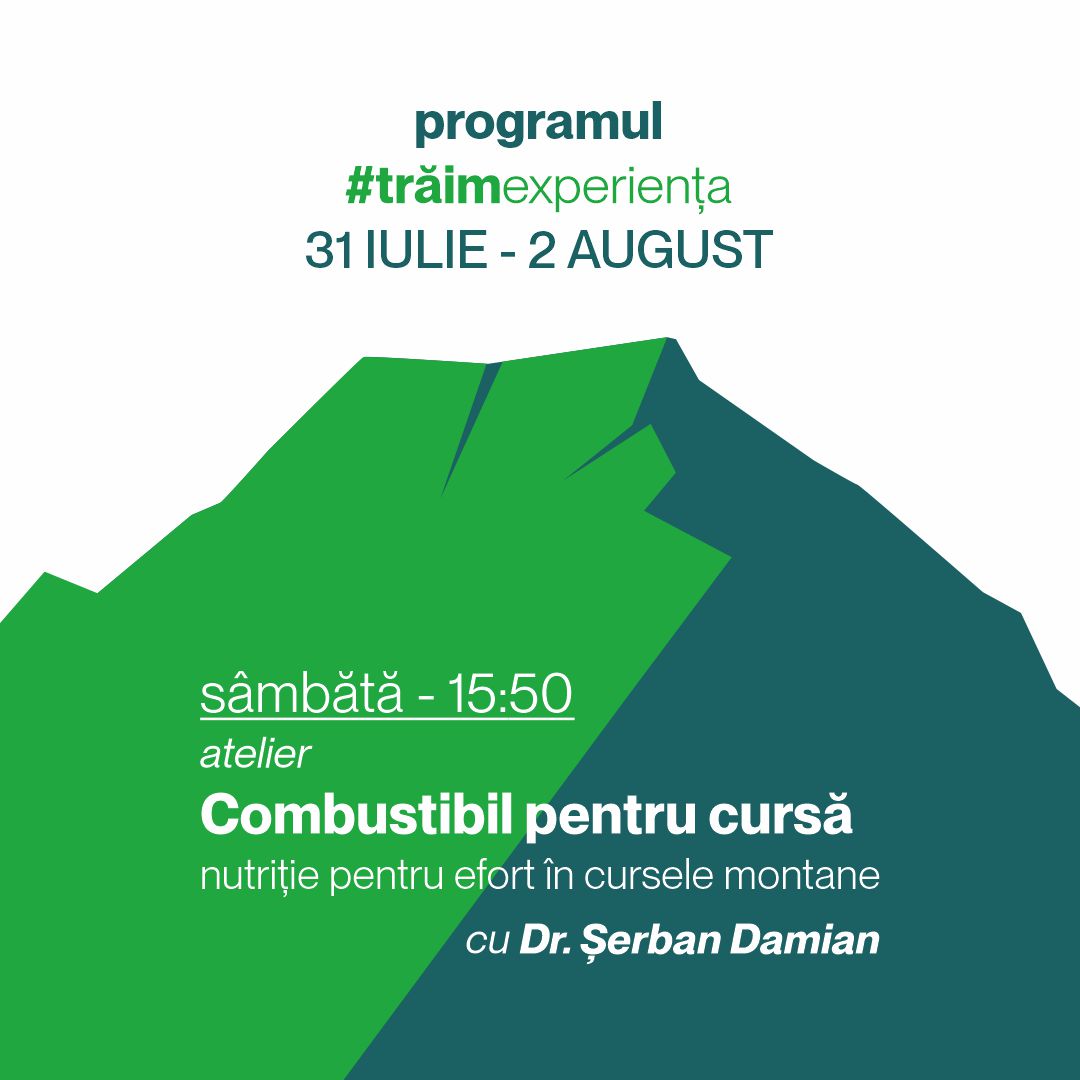 programul
#trăimexperiența
31 IULIE - 2 AUGUST

sâmbătă - 15:50
atelier
Combustibil pentru cursă
nutriție pentru efort în cursele montane
cu Dr. Șerban Damian